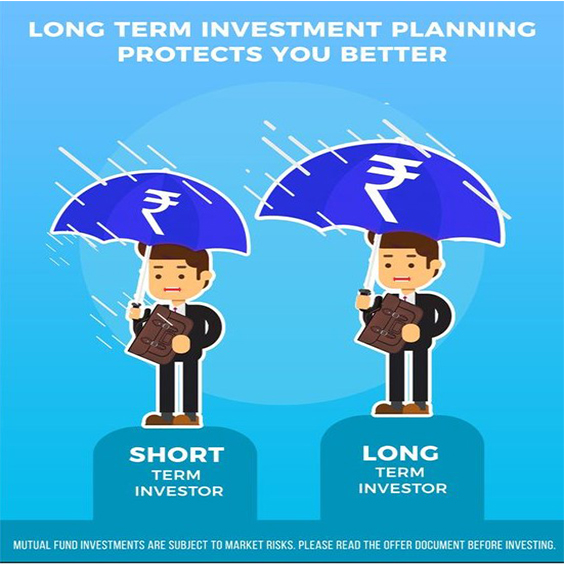 LONG TERM INVESTMENT PLANNING PROTECTS YOU BETTER

₹

₹

SHORT TERM INVESTOR

LONG TERM INVESTOR

MUTUAL FUND INVESTMENTS ARE SUBJECT TO MARKET RISKS. PLEASE READ THE OFFER DOCUMENT BEFORE INVESTING.